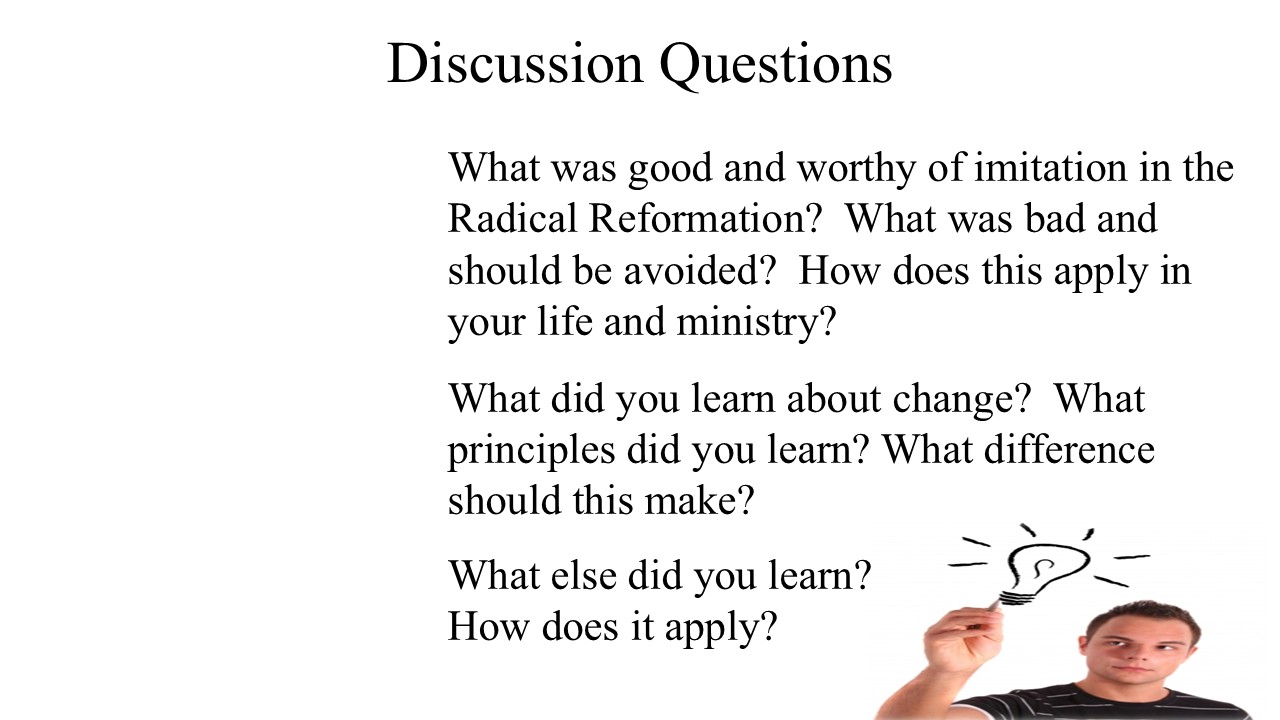 Discussion Questions

What was good and worthy of imitation in the Radical Reformation? What was bad and should be avoided? How does this apply in your life and ministry?

What did you learn about change? What principles did you learn? What difference should this make?

What else did you learn?
How does it apply?